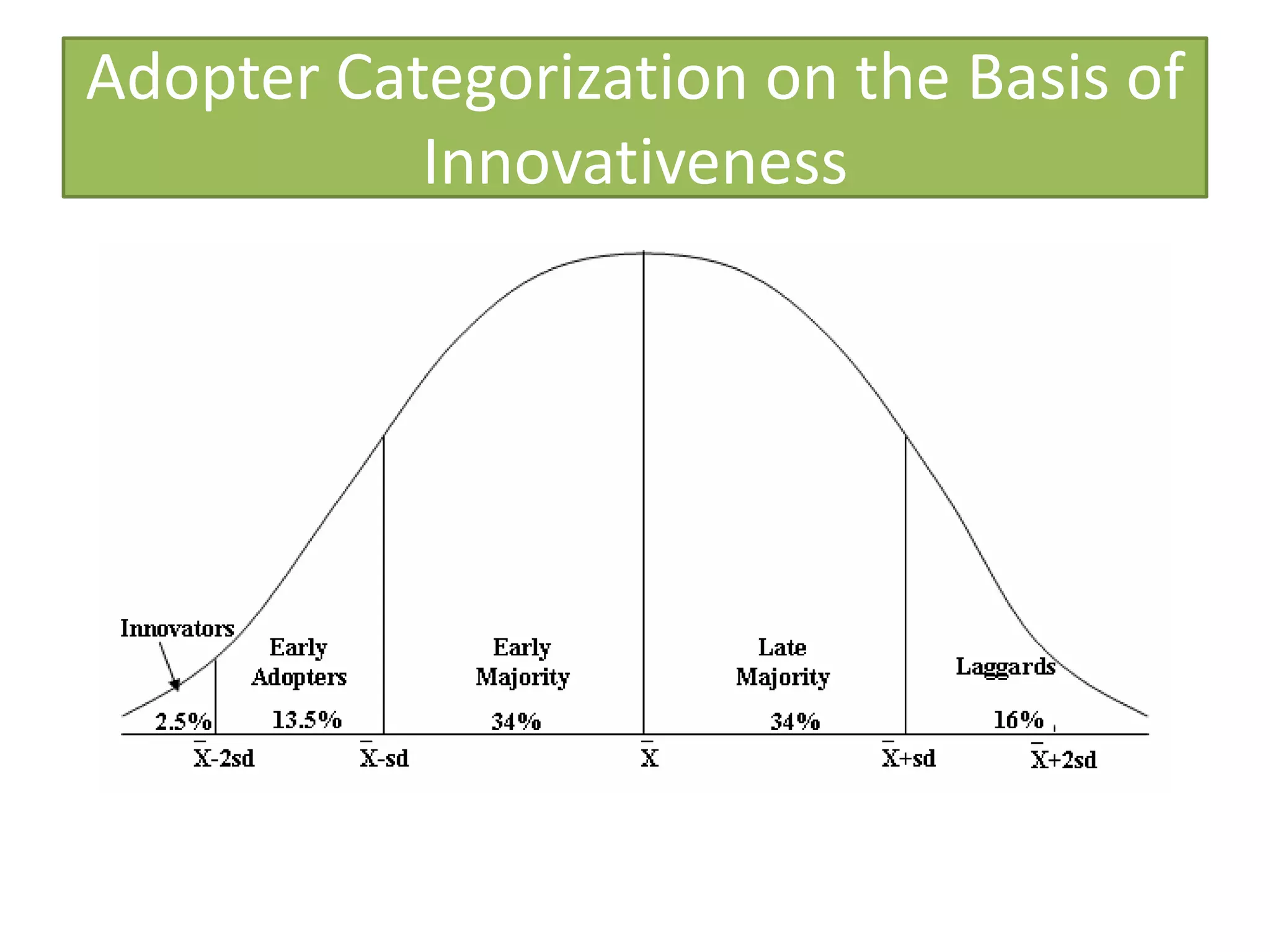 Adopter Categorization on the Basis of Innovativeness

Innovators

Early Adopters

Early Majority

Late Majority

Laggards

2.5%

13.5%

34%

34%

16%

$\bar{X}$-2sd

$\bar{X}$-sd

$\bar{X}$

$\bar{X}$+sd

$\bar{X}$+2sd